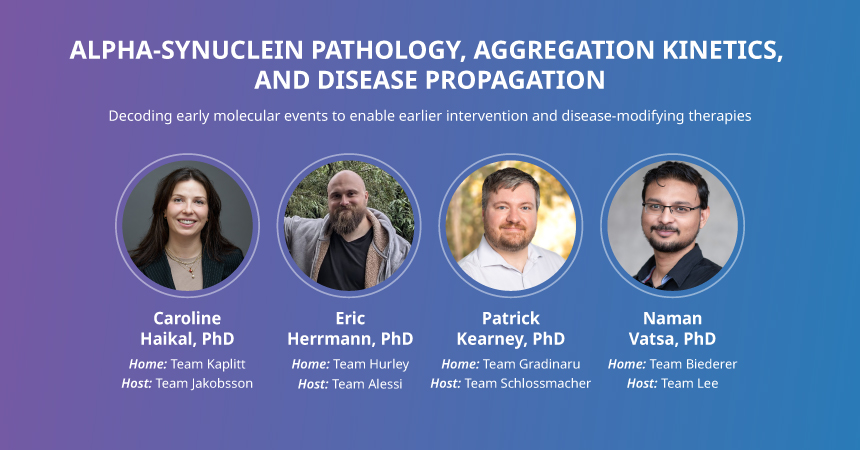 ALPHA-SYNUCLEIN PATHOLOGY, AGGREGATION KINETICS, AND DISEASE PROPAGATION

Decoding early molecular events to enable earlier intervention and disease-modifying therapies

Caroline Haikal, PhD
Home: Team Kaplitt
Host: Team Jakobsson

Eric Herrmann, PhD
Home: Team Hurley
Host: Team Alessi

Patrick Kearney, PhD
Home: Team Gradinaru
Host: Team Schlossmacher

Naman Vatsa, PhD
Home: Team Biederer
Host: Team Lee